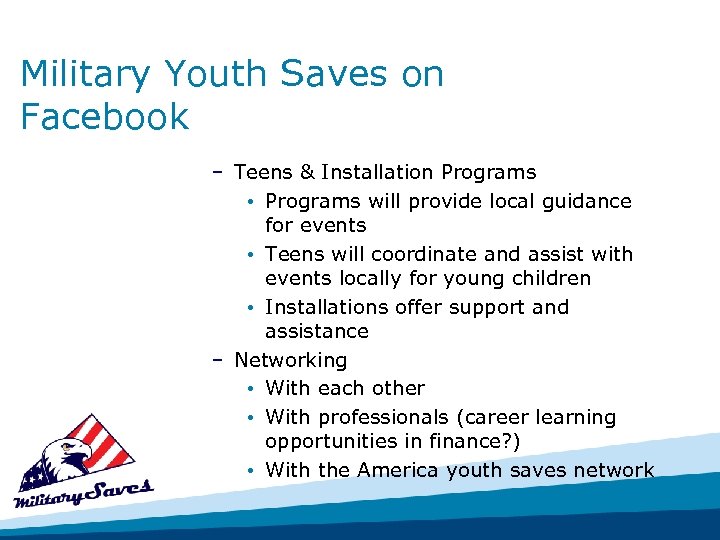 Military Youth Saves on Facebook

– Teens & Installation Programs
  • Programs will provide local guidance for events
  • Teens will coordinate and assist with events locally for young children
  • Installations offer support and assistance
– Networking
  • With each other
  • With professionals (career learning opportunities in finance?)
  • With the America youth saves network

Military Saves